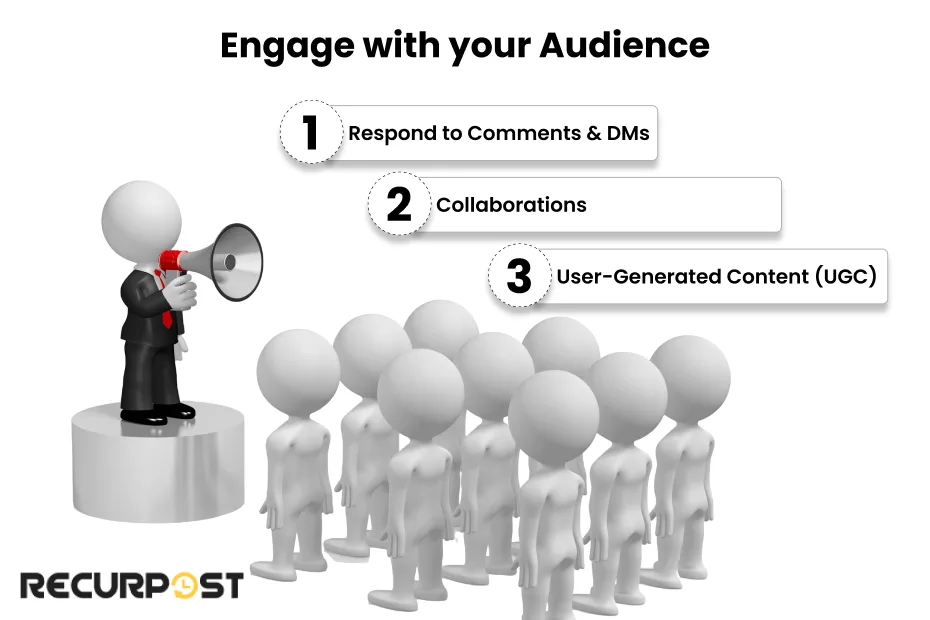 Engage with your Audience

1 Respond to Comments & DMs

2 Collaborations

3 User-Generated Content (UGC)

RECURPOST